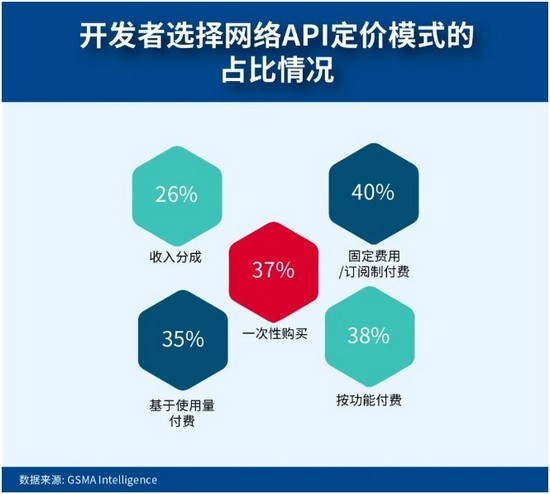 开发者选择网络API定价模式的占比情况

26%
收入分成

40%
固定费用/订阅制付费

37%
一次性购买

35%
基于使用量付费

38%
按功能付费

数据来源: GSMA Intelligence